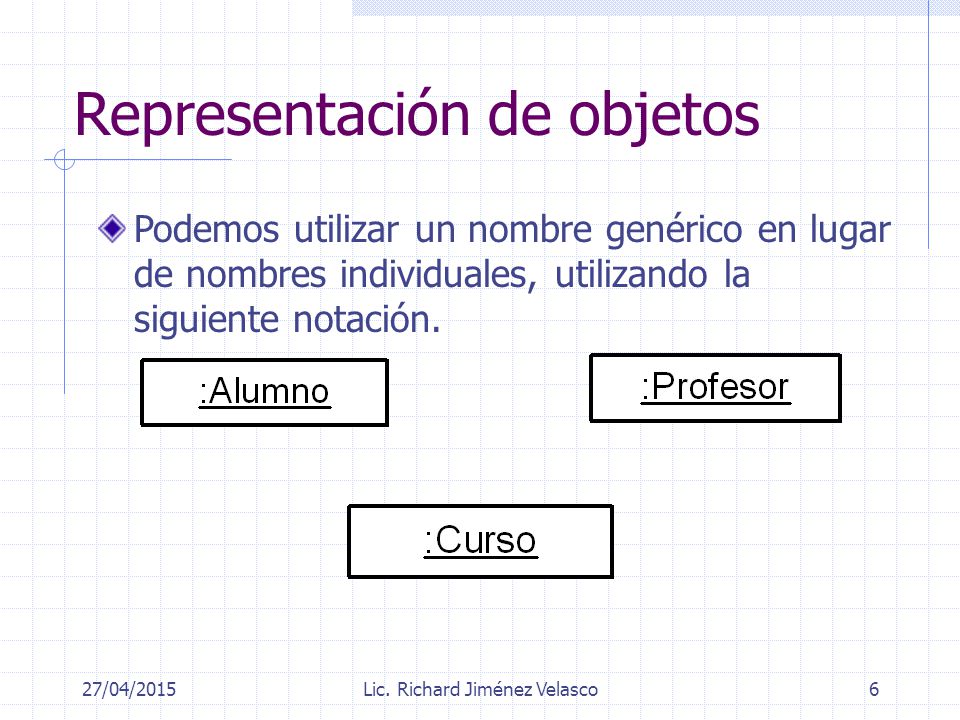 Representación de objetos

Podemos utilizar un nombre genérico en lugar de nombres individuales, utilizando la siguiente notación.

:Alumno

:Profesor

:Curso

27/04/2015

Lic. Richard Jiménez Velasco

6